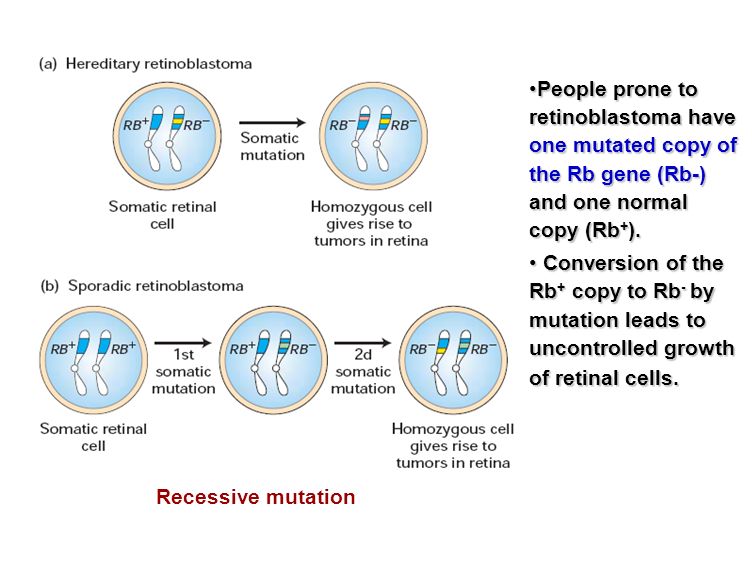 (a) Hereditary retinoblastoma

$RB^+$ $RB^-$

Somatic mutation

$RB^-$ $RB^-$

Somatic retinal cell

Homozygous cell gives rise to tumors in retina

(b) Sporadic retinoblastoma

$RB^+$ $RB^+$

1st somatic mutation

$RB^+$ $RB^-$

2d somatic mutation

$RB^-$ $RB^-$

Somatic retinal cell

Homozygous cell gives rise to tumors in retina

Recessive mutation

•People prone to retinoblastoma have one mutated copy of the Rb gene (Rb-) and one normal copy ($Rb^+$).

• Conversion of the $Rb^+$ copy to $Rb^-$ by mutation leads to uncontrolled growth of retinal cells.